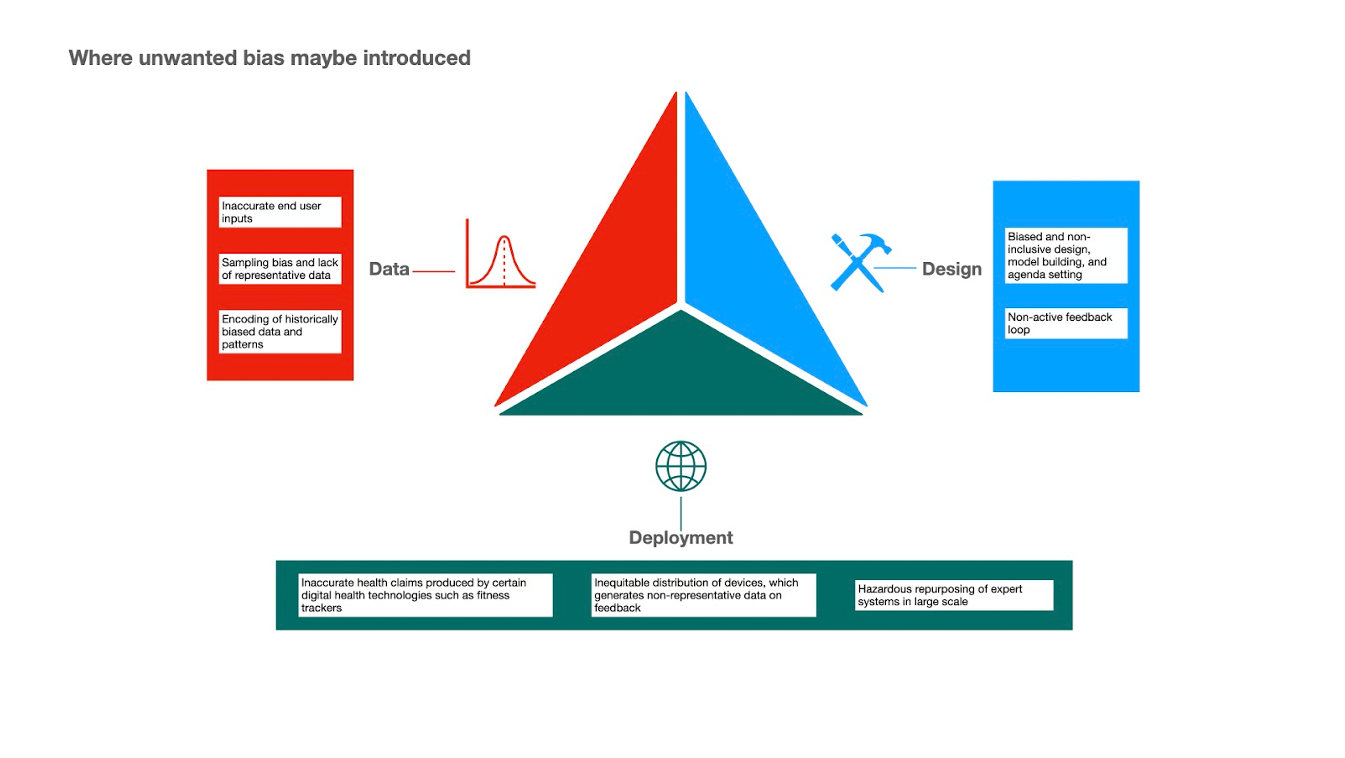 Where unwanted bias maybe introduced

Inaccurate end user inputs

Sampling bias and lack of representative data

Encoding of historically biased data and patterns

Data

Design

Biased and non-inclusive design, model building, and agenda setting

Non-active feedback loop

Deployment

Inaccurate health claims produced by certain digital health technologies such as fitness trackers

Inequitable distribution of devices, which generates non-representative data on feedback

Hazardous repurposing of expert systems in large scale